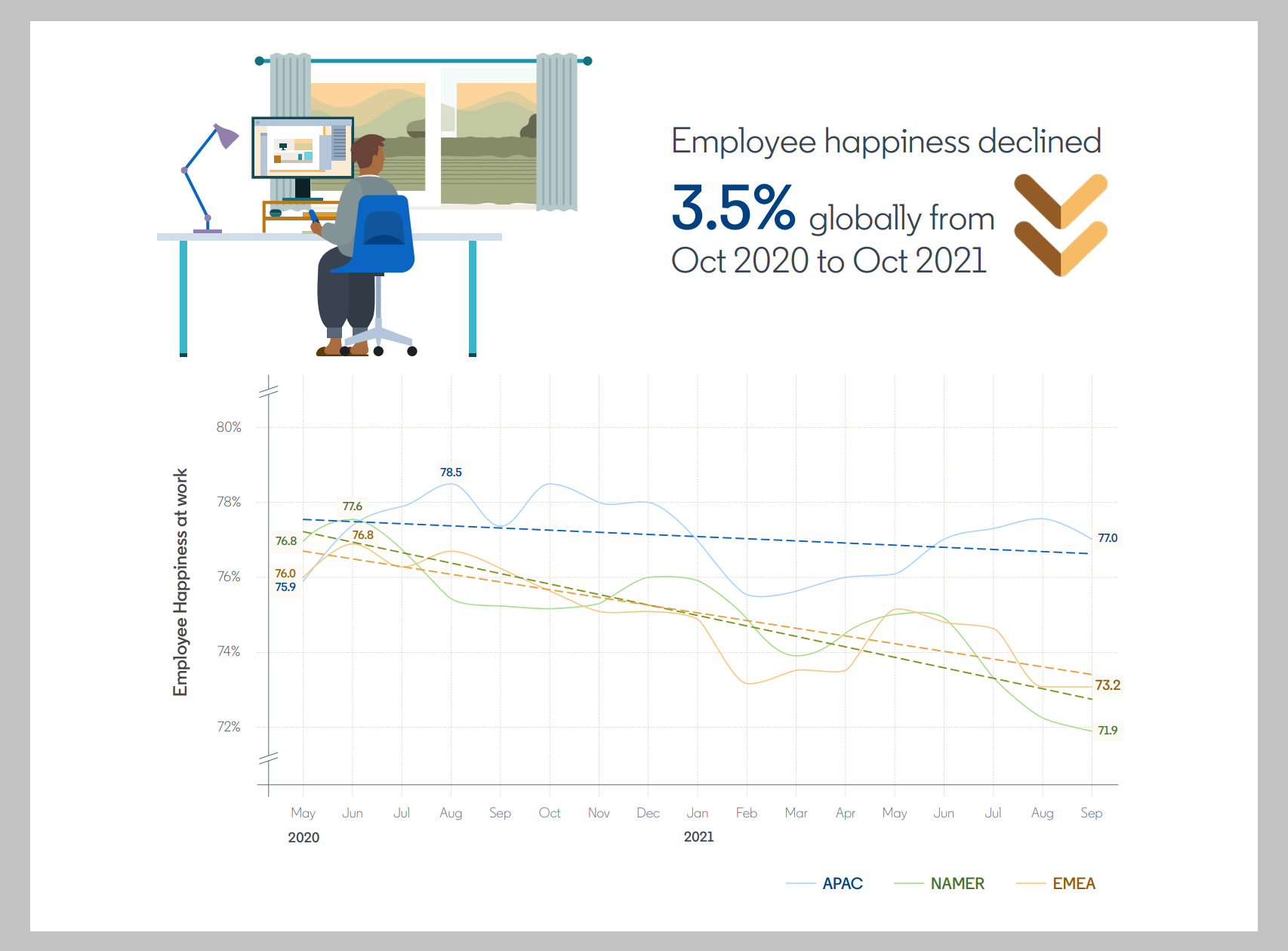 Employee happiness declined

3.5% globally from Oct 2020 to Oct 2021

Employee Happiness at work

80%
78%
76%
74%
72%

78.5
77.6
76.8
76.8
76.0
75.9
77.0
73.2
71.9

May Jun Jul Aug Sep Oct Nov Dec Jan Feb Mar Apr May Jun Jul Aug Sep
2020
2021

APAC
NAMER
EMEA